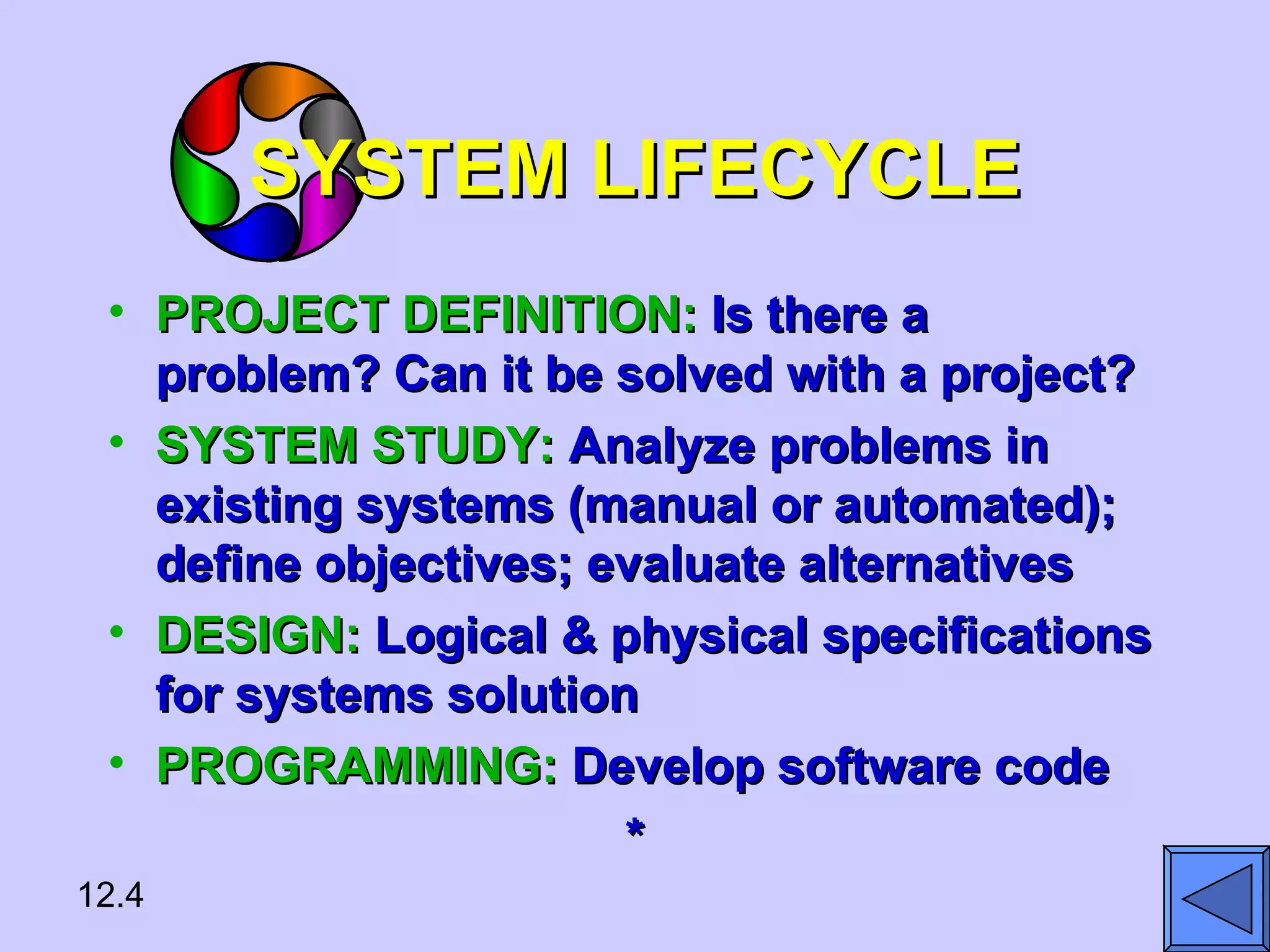 SYSTEM LIFECYCLE

• PROJECT DEFINITION: Is there a problem? Can it be solved with a project?
• SYSTEM STUDY: Analyze problems in existing systems (manual or automated); define objectives; evaluate alternatives
• DESIGN: Logical & physical specifications for systems solution
• PROGRAMMING: Develop software code

*

12.4